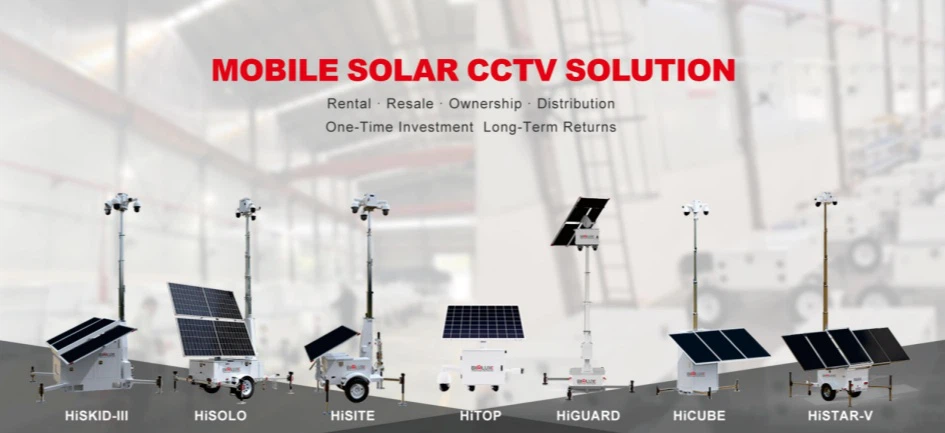 MOBILE SOLAR CCTV SOLUTION

Rental · Resale · Ownership · Distribution

One-Time Investment Long-Term Returns

HiSKID-III HiSOLO HiSITE HiTOP HiGUARD HiCUBE HiSTAR-V